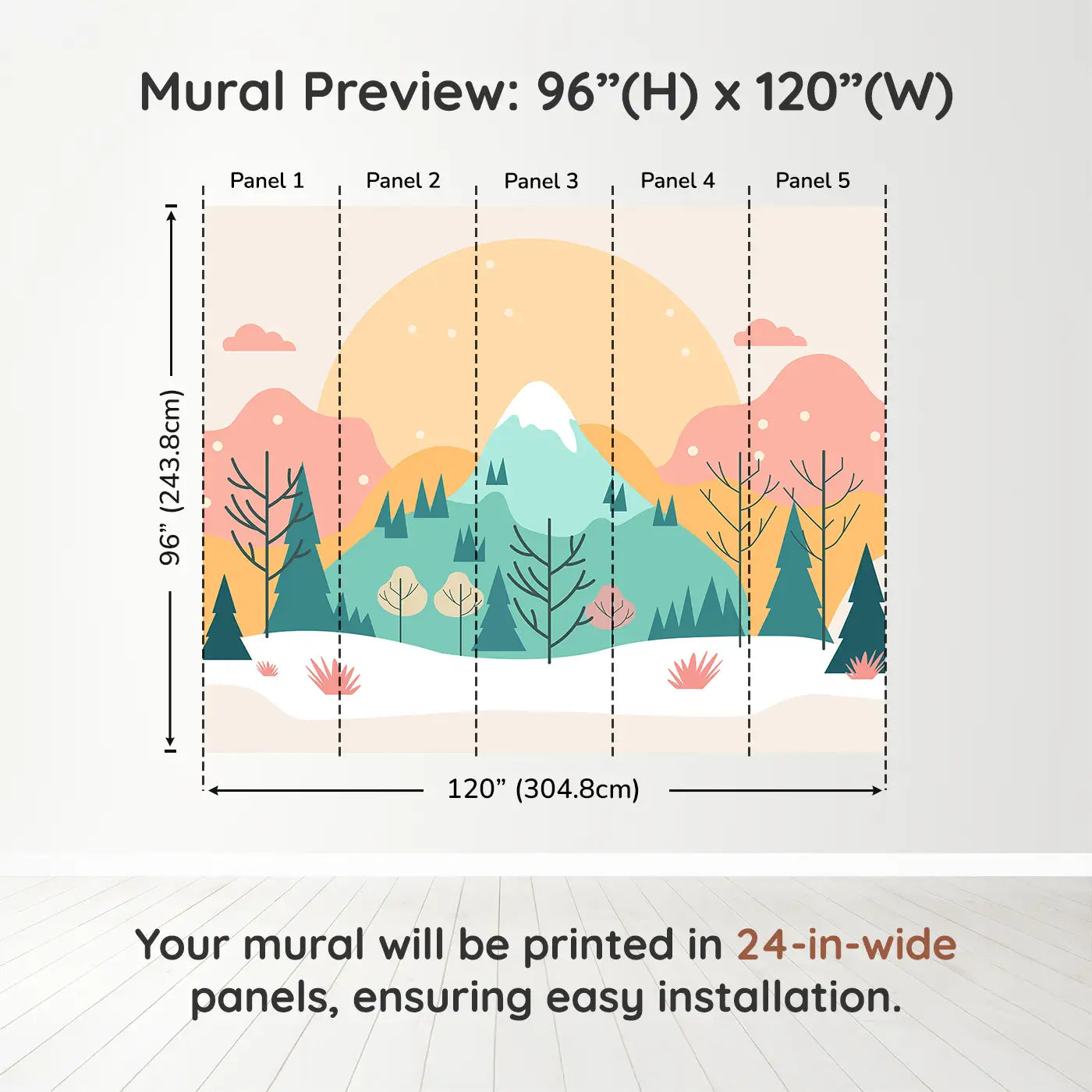 Mural Preview: 96”(H) x 120”(W)

Panel 1
Panel 2
Panel 3
Panel 4
Panel 5

96” (243.8cm)

120” (304.8cm)

Your mural will be printed in 24-in-wide panels, ensuring easy installation.